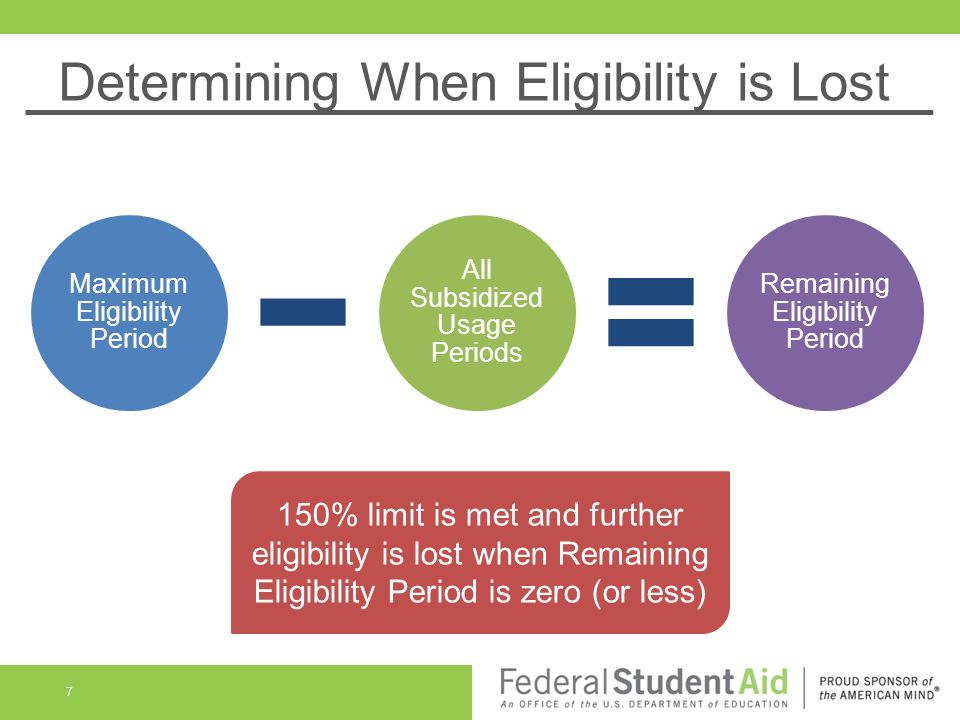 Determining When Eligibility is Lost

Maximum Eligibility Period

All Subsidized Usage Periods

Remaining Eligibility Period

150% limit is met and further eligibility is lost when Remaining Eligibility Period is zero (or less)

7

Federal Student Aid
An OFFICE of the U.S. DEPARTMENT of EDUCATION

PROUD SPONSOR of the AMERICAN MIND®